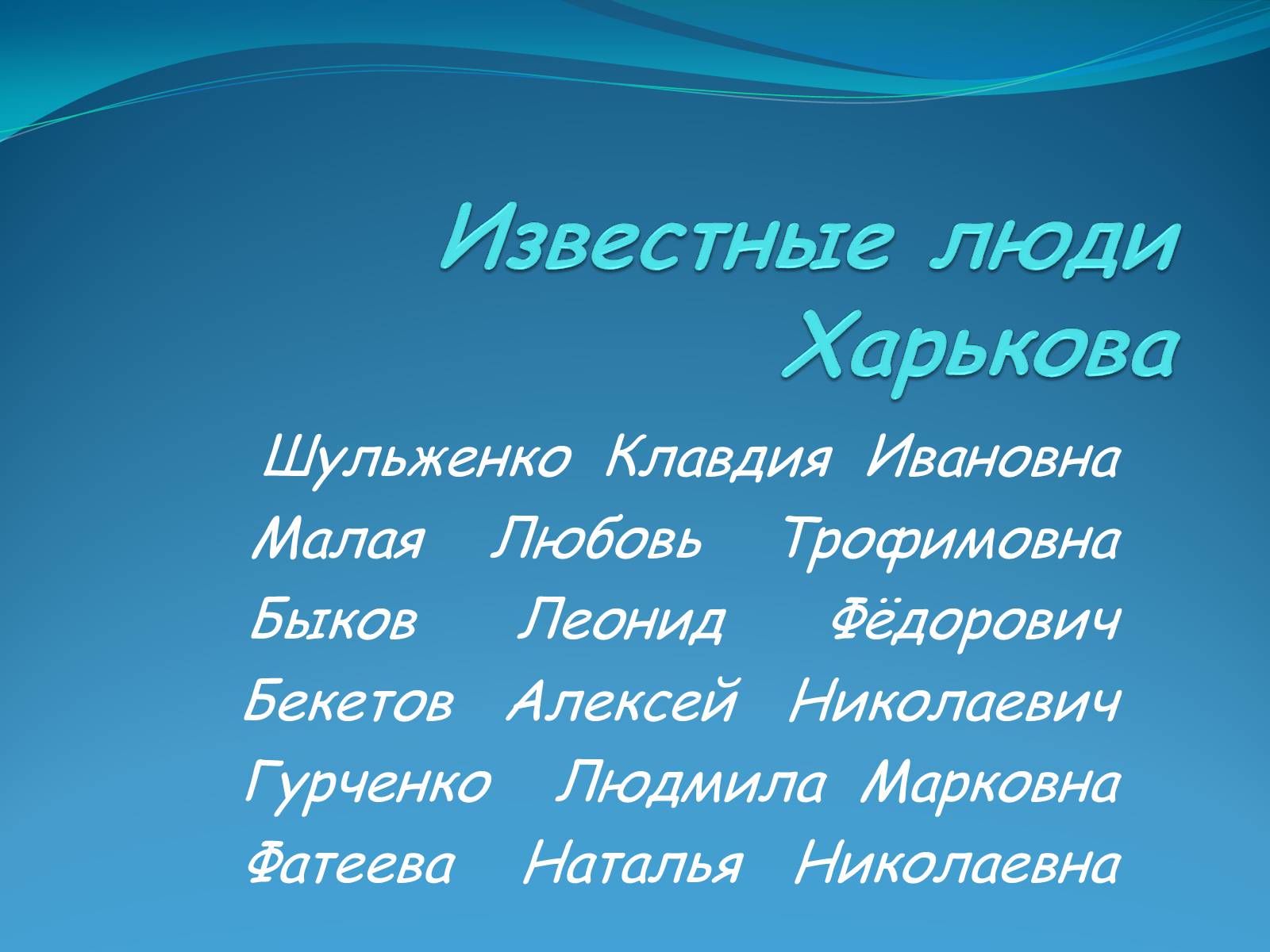 Известные люди Харькова

Шульженко Клавдия Ивановна
Малая Любовь Трофимовна
Быков Леонид Фёдорович
Бекетов Алексей Николаевич
Гурченко Людмила Марковна
Фатеева Наталья Николаевна